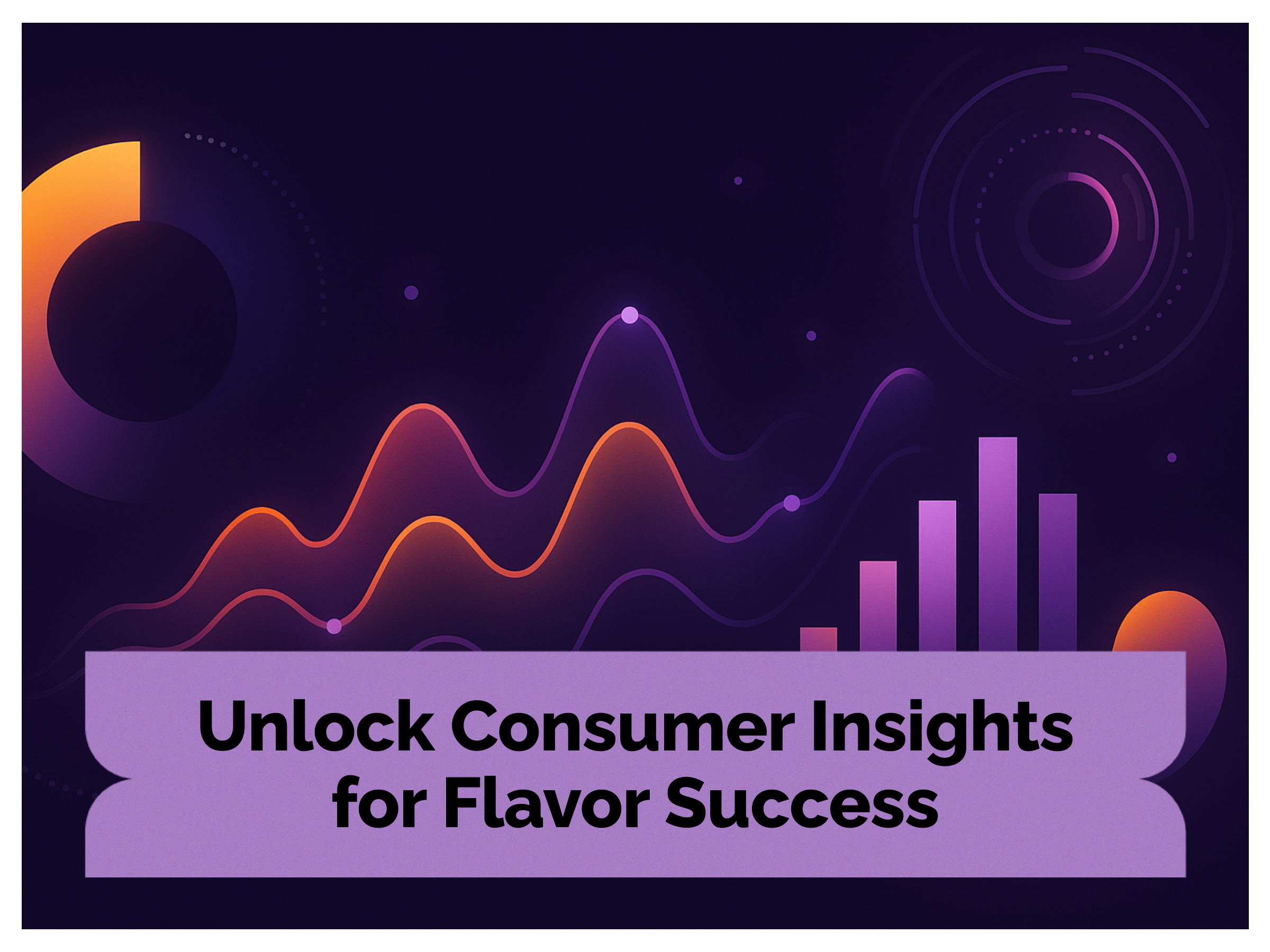 Unlock Consumer Insights
for Flavor Success